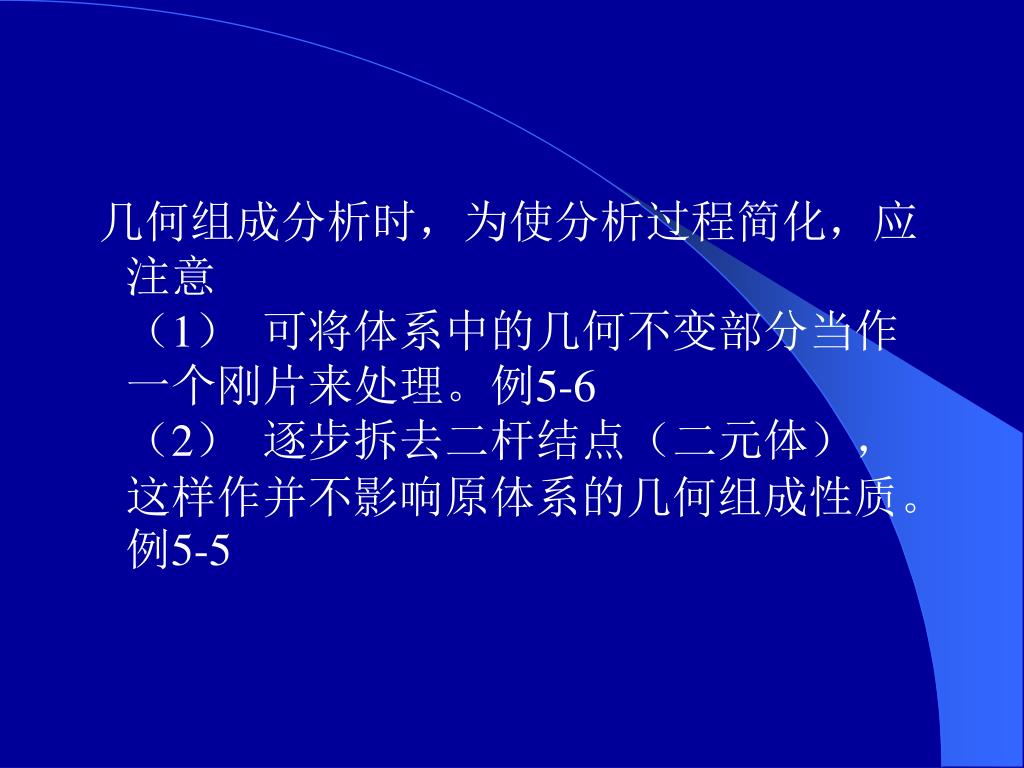 几何组成分析时，为使分析过程简化，应注意

（1） 可将体系中的几何不变部分当作一个刚片来处理。例5-6

（2） 逐步拆去二杆结点（二元体），这样作并不影响原体系的几何组成性质。例5-5